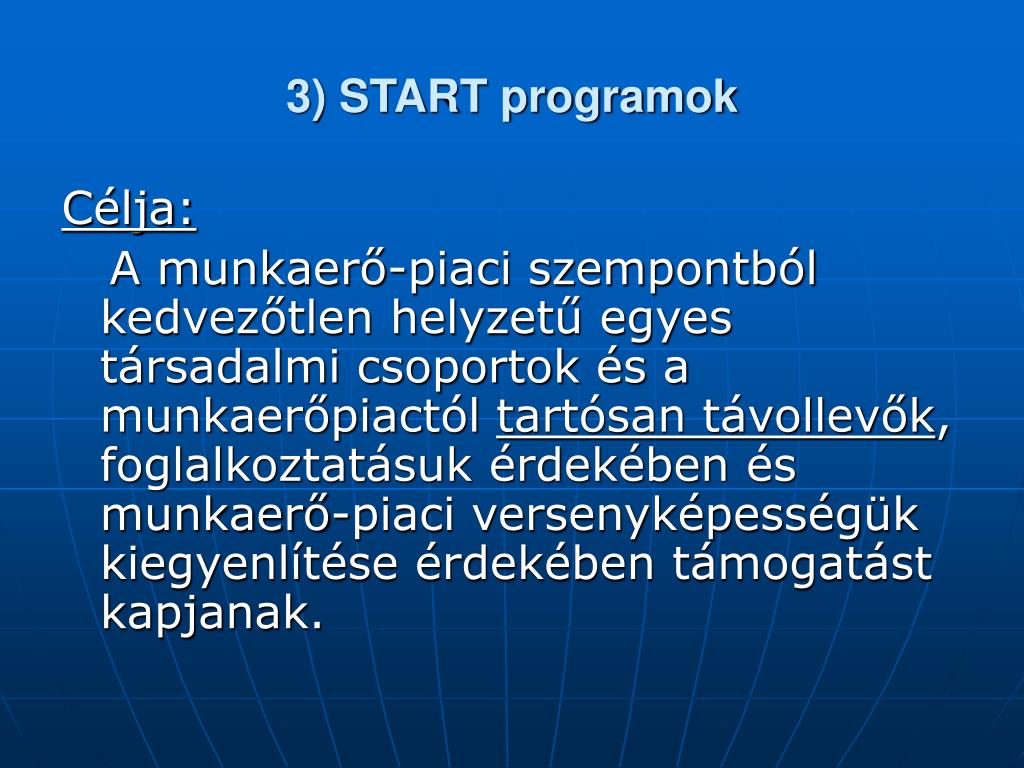 3) START programok

Célja:

A munkaerő-piaci szempontból kedvezőtlen helyzetű egyes társadalmi csoportok és a munkaerőpiactól tartósan távollevők, foglalkoztatásuk érdekében és munkaerő-piaci versenyképességük kiegyenlítése érdekében támogatást kapjanak.